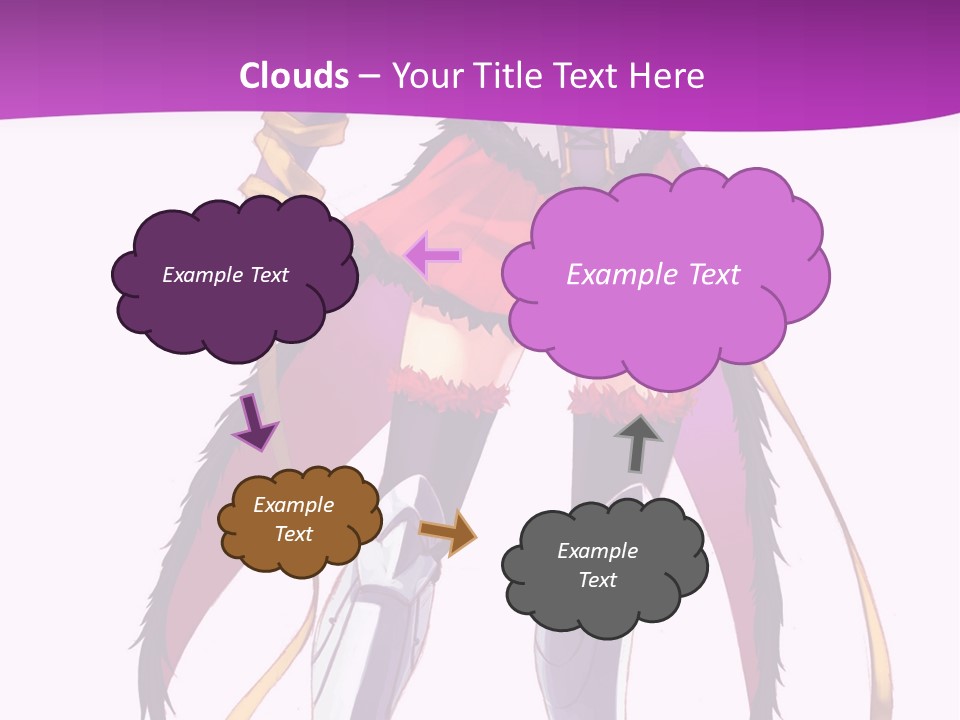 Clouds – Your Title Text Here

Example Text

Example Text

Example Text

Example Text